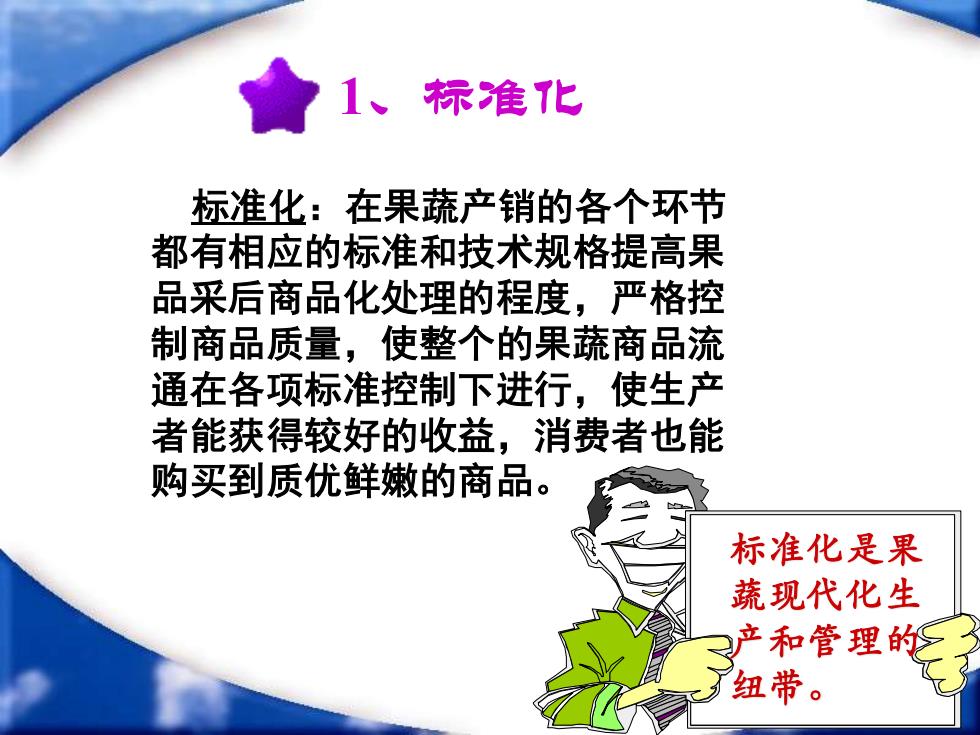 1、标准化

标准化：在果蔬产销的各个环节都有相应的标准和技术规格提高果品采后商品化处理的程度，严格控制商品质量，使整个的果蔬商品流通在各项标准控制下进行，使生产者能获得较好的收益，消费者也能购买到质优鲜嫩的商品。

标准化是果蔬现代化生产和管理的纽带。